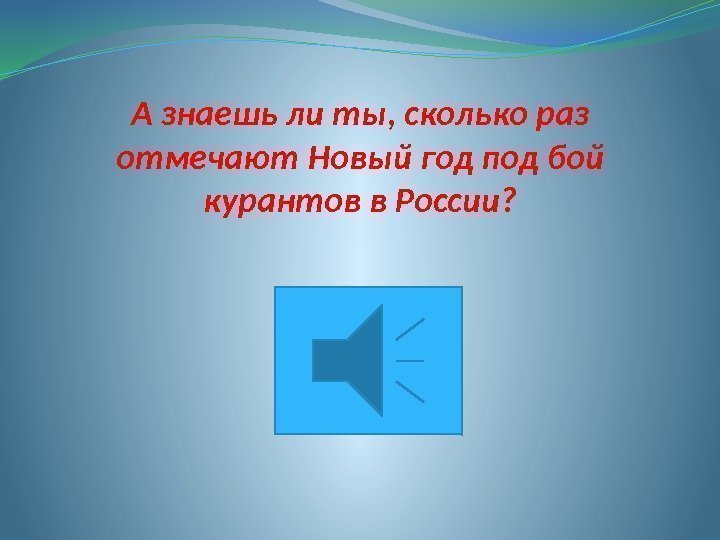 А знаешь ли ты, сколько раз отмечают Новый год под бой курантов в России?